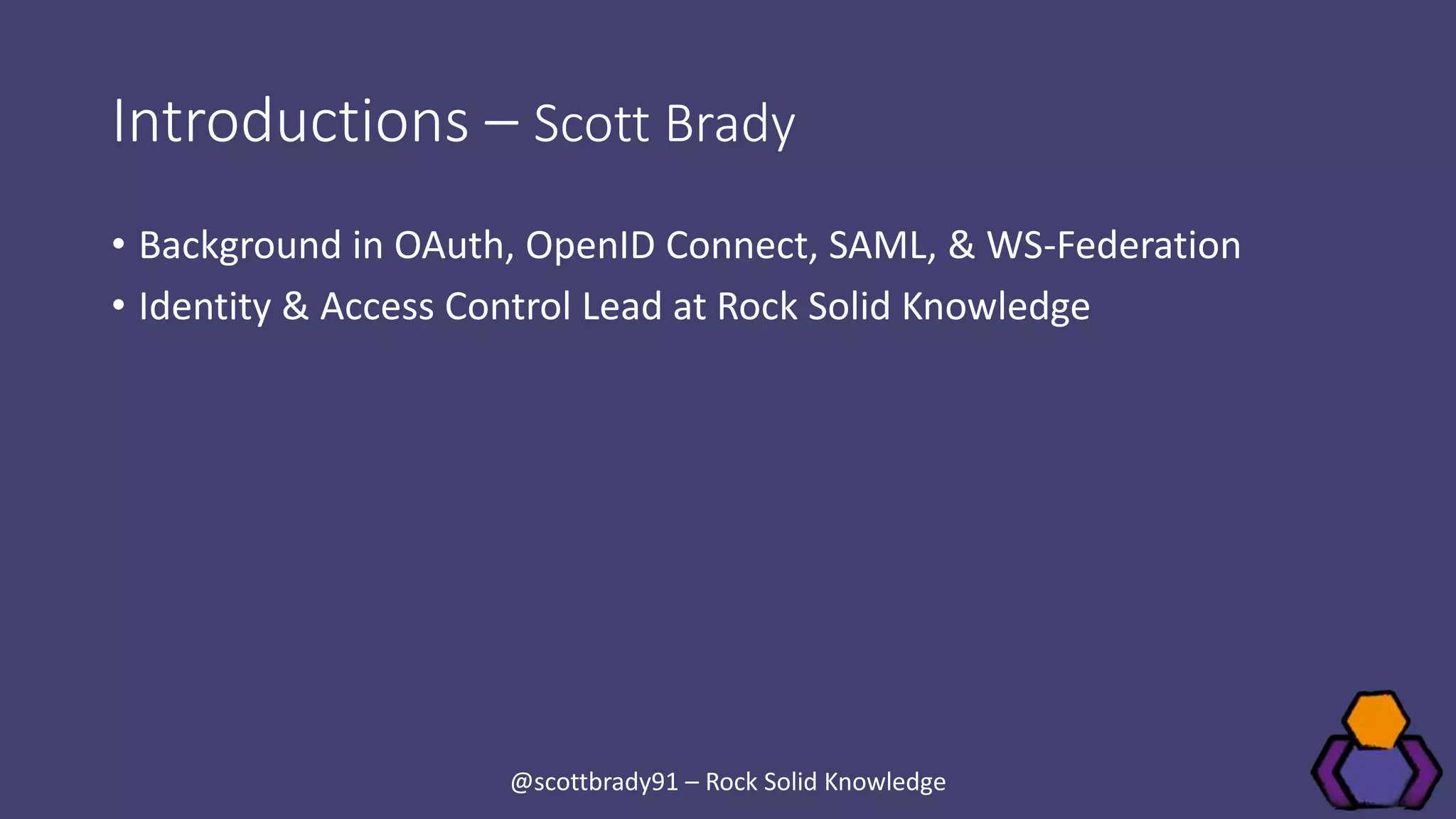 Introductions – Scott Brady

• Background in OAuth, OpenID Connect, SAML, & WS-Federation
• Identity & Access Control Lead at Rock Solid Knowledge

@scottbrady91 – Rock Solid Knowledge